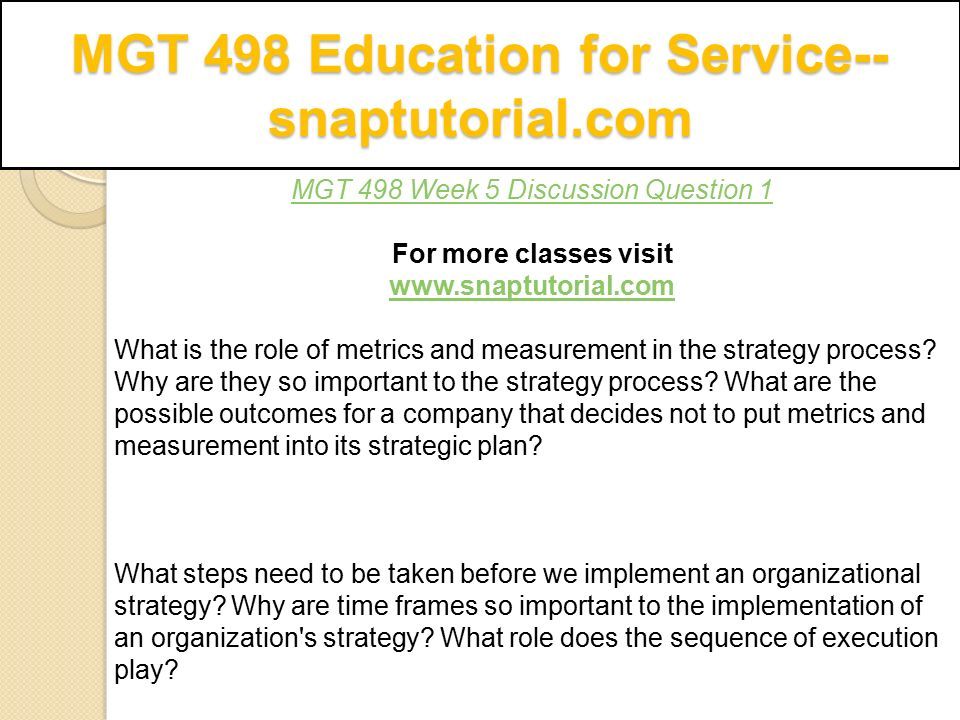 MGT 498 Education for Service--snaptutorial.com

MGT 498 Week 5 Discussion Question 1

For more classes visit
www.snaptutorial.com

What is the role of metrics and measurement in the strategy process? Why are they so important to the strategy process? What are the possible outcomes for a company that decides not to put metrics and measurement into its strategic plan?

What steps need to be taken before we implement an organizational strategy? Why are time frames so important to the implementation of an organization's strategy? What role does the sequence of execution play?